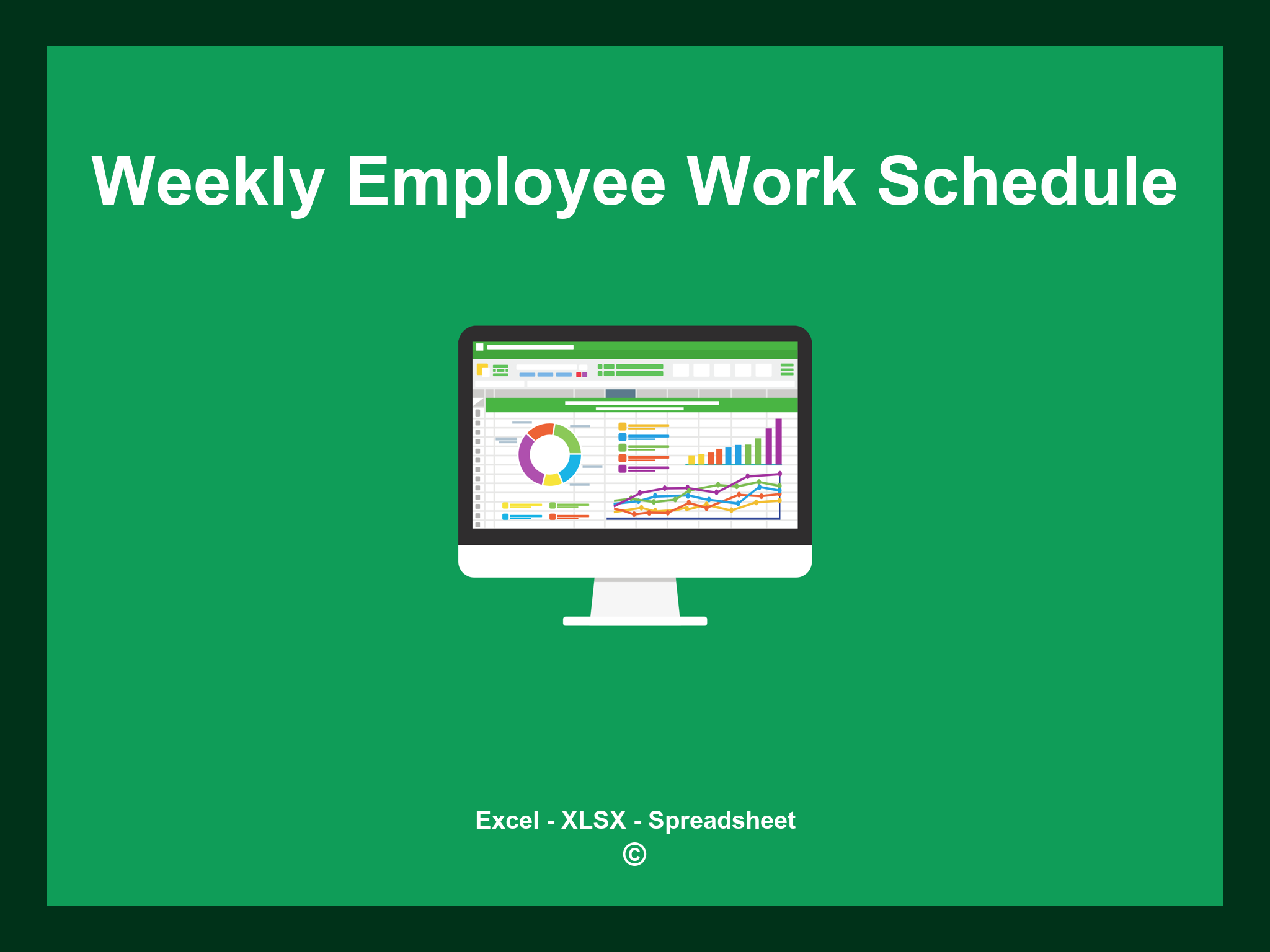 Weekly Employee Work Schedule

Excel - XLSX - Spreadsheet
©